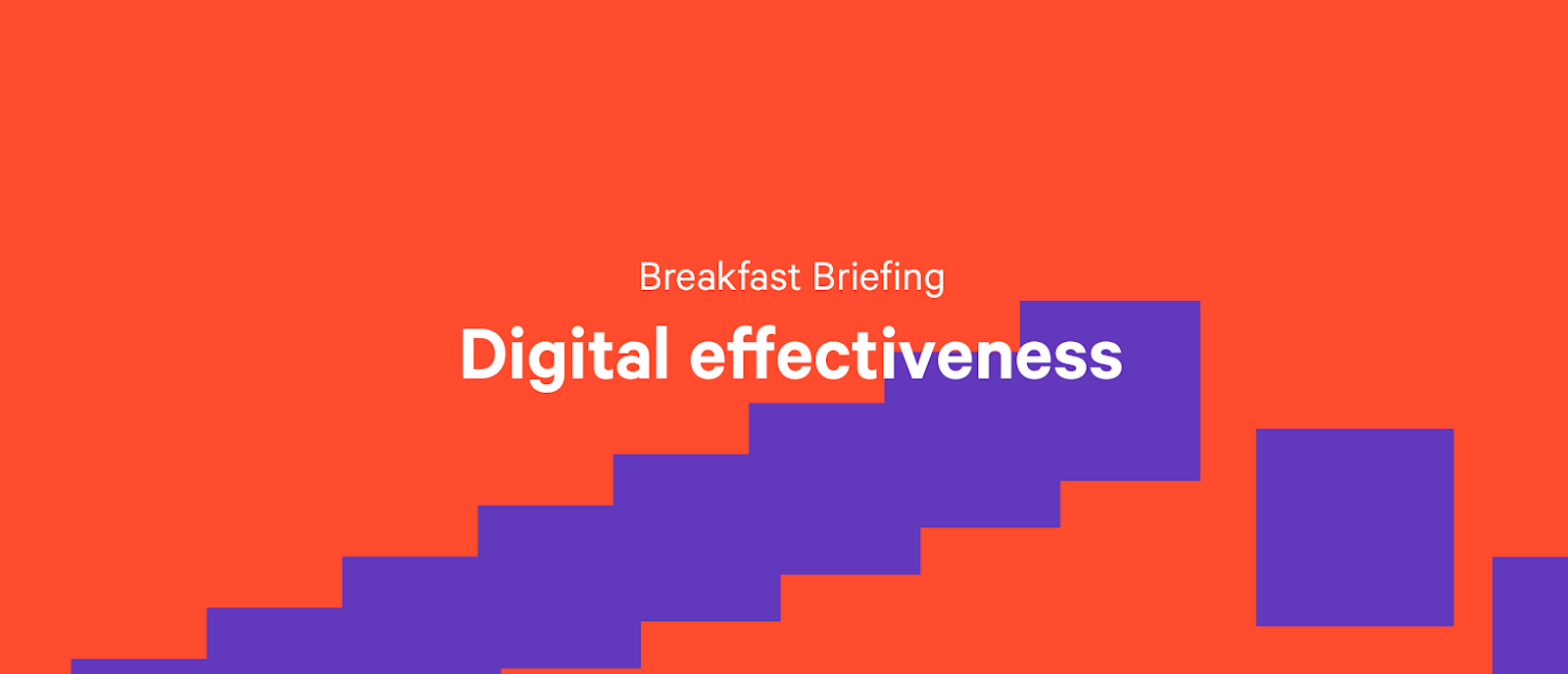 Breakfast Briefing

Digital effectiveness